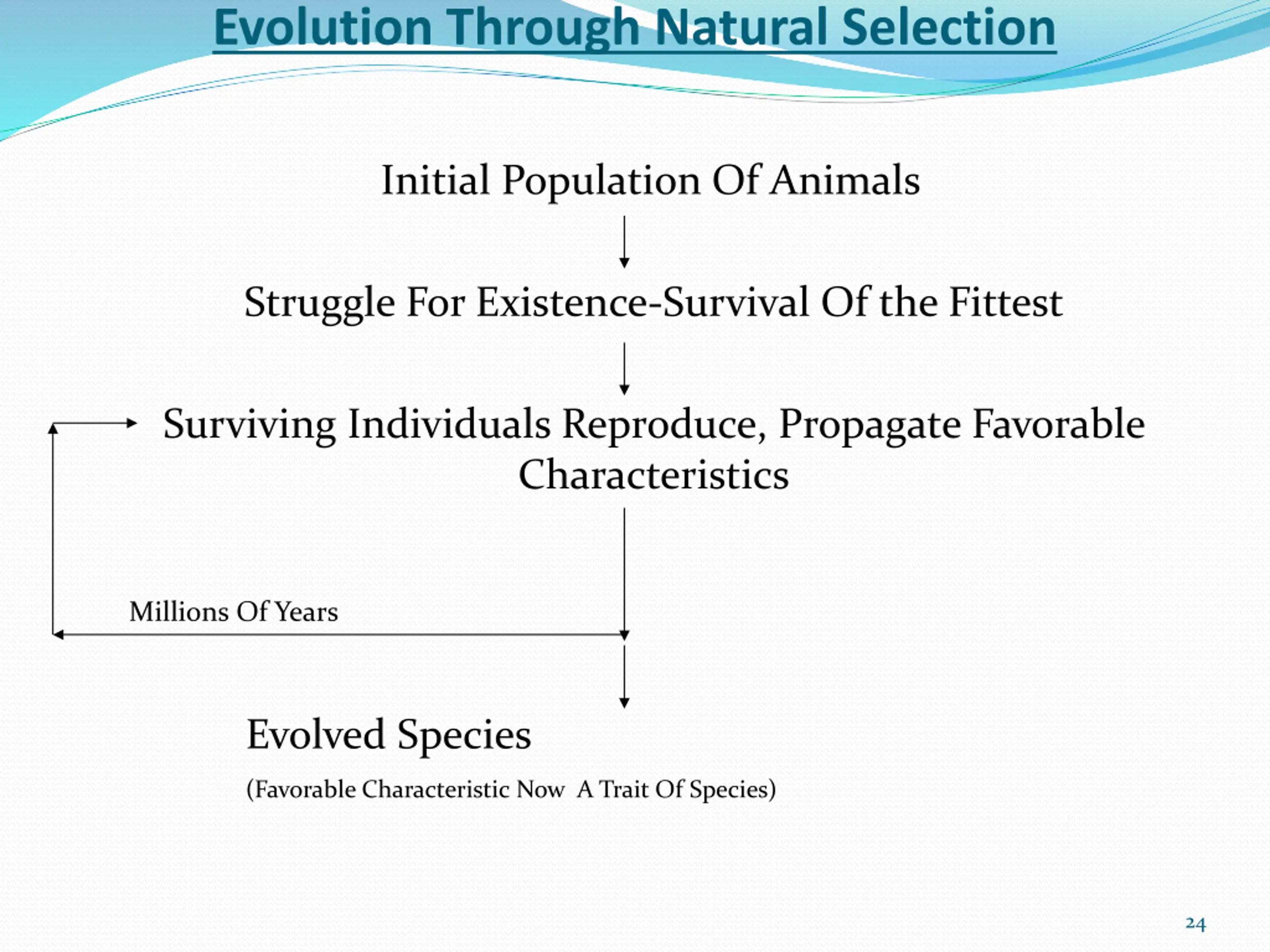 Evolution Through Natural Selection

Initial Population Of Animals

Struggle For Existence-Survival Of the Fittest

Surviving Individuals Reproduce, Propagate Favorable Characteristics

Millions Of Years

Evolved Species

(Favorable Characteristic Now A Trait Of Species)

24